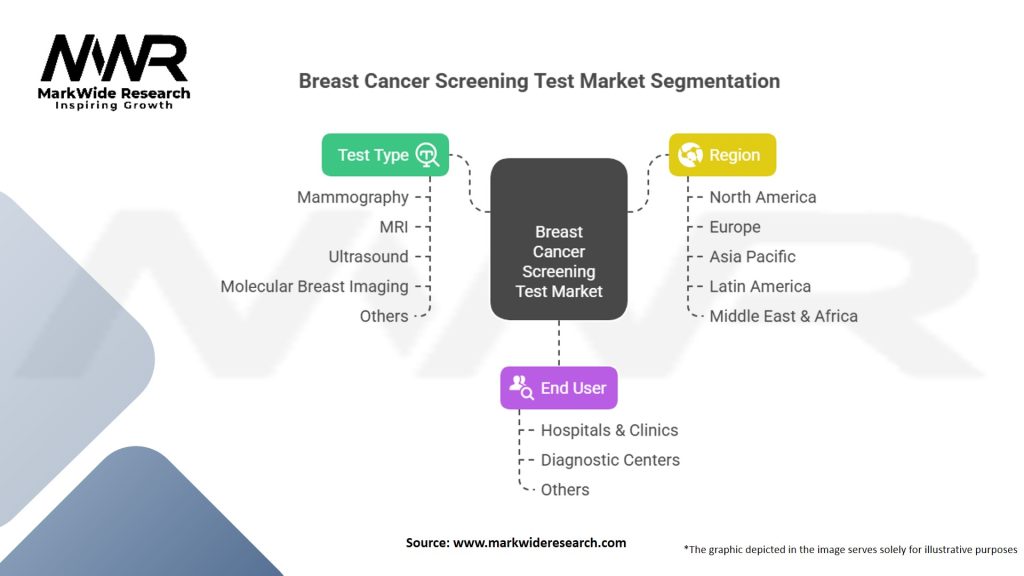 MWR
MarkWide Research
Inspiring Growth

Breast Cancer Screening Test Market Segmentation

Test Type

Mammography
MRI
Ultrasound
Molecular Breast Imaging
Others

Breast Cancer Screening Test Market

Region

North America
Europe
Asia Pacific
Latin America
Middle East & Africa

End User

Hospitals & Clinics
Diagnostic Centers
Others

Source: www.markwideresearch.com

*The graphic depicted in the image serves solely for illustrative purposes